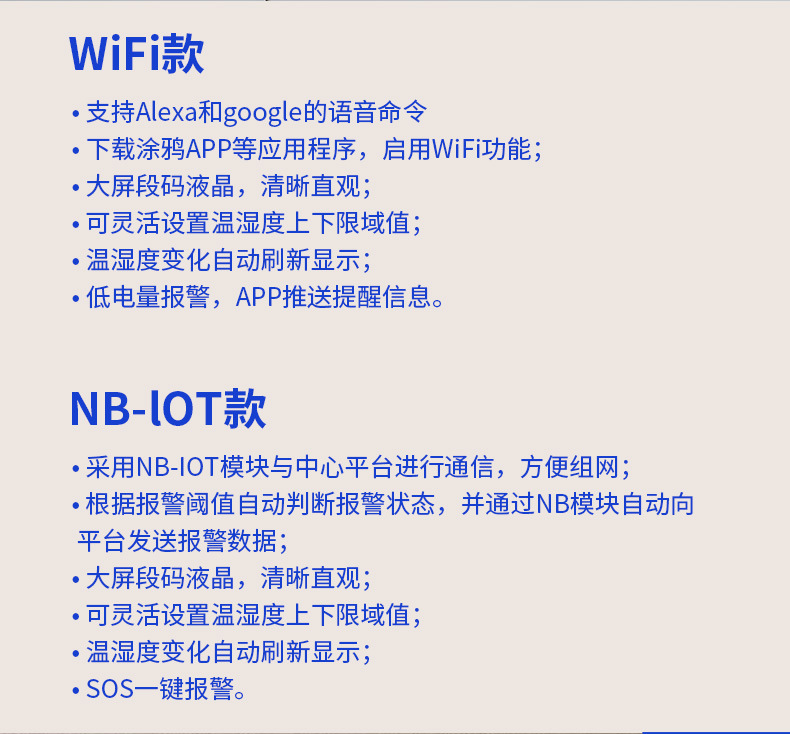 WiFi款

• 支持Alexa和google的语音命令
• 下载涂鸦APP等应用程序，启用WiFi功能；
• 大屏段码液晶，清晰直观；
• 可灵活设置温湿度上下限域值；
• 温湿度变化自动刷新显示；
• 低电量报警，APP推送提醒信息。

NB-lOT款

• 采用NB-IOT模块与中心平台进行通信，方便组网；
• 根据报警阈值自动判断报警状态，并通过NB模块自动向平台发送报警数据；
• 大屏段码液晶，清晰直观；
• 可灵活设置温湿度上下限域值；
• 温湿度变化自动刷新显示；
• SOS一键报警。